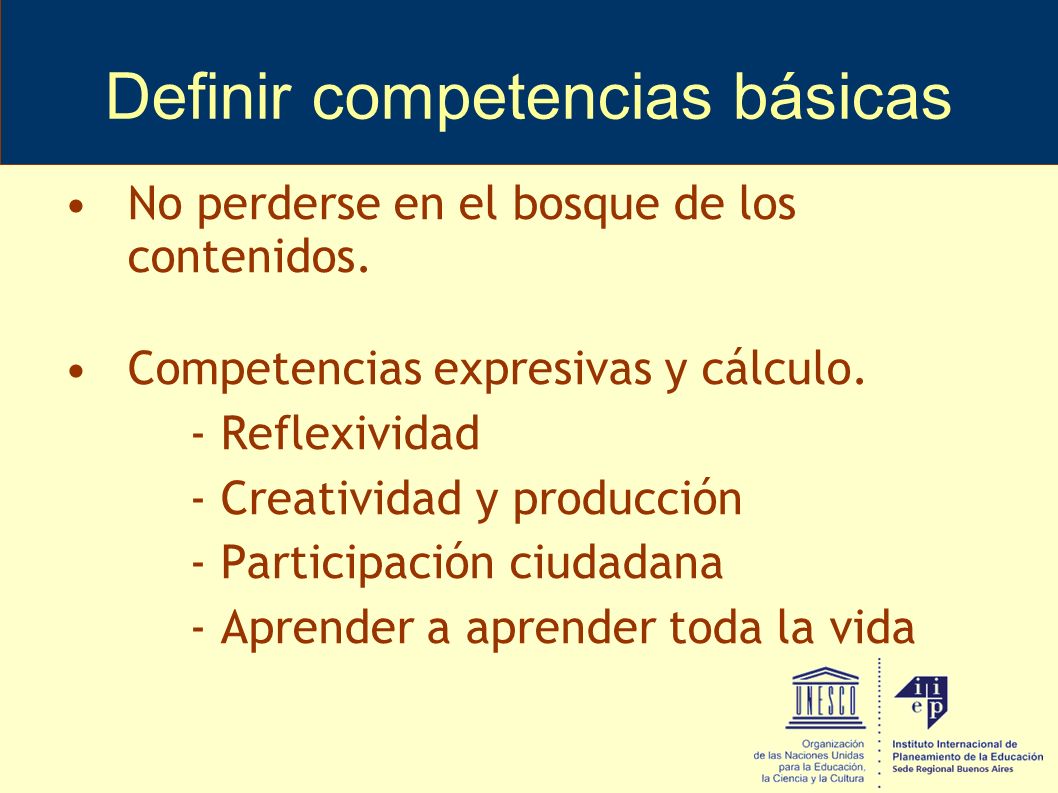 Definir competencias básicas

• No perderse en el bosque de los contenidos.

• Competencias expresivas y cálculo.
- Reflexividad
- Creatividad y producción
- Participación ciudadana
- Aprender a aprender toda la vida

UNESCO
Organización de las Naciones Unidas para la Educación, la Ciencia y la Cultura

iiep
Instituto Internacional de Planeamiento de la Educación
Sede Regional Buenos Aires